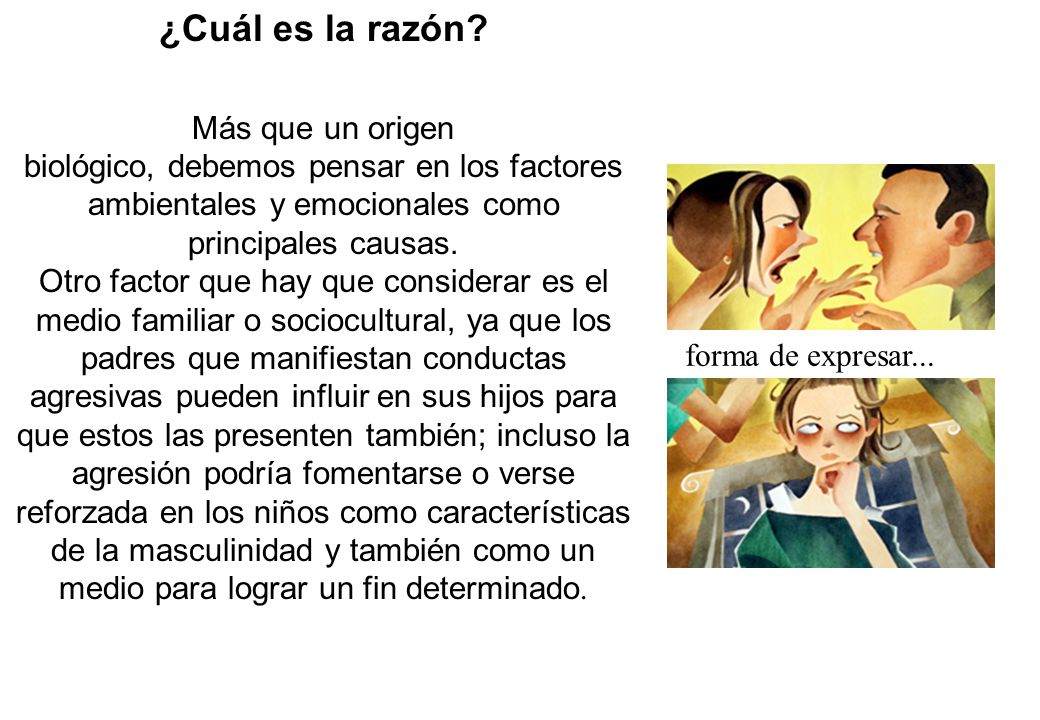 ¿Cuál es la razón?

Más que un origen biológico, debemos pensar en los factores ambientales y emocionales como principales causas.
Otro factor que hay que considerar es el medio familiar o sociocultural, ya que los padres que manifiestan conductas agresivas pueden influir en sus hijos para que estos las presenten también; incluso la agresión podría fomentarse o verse reforzada en los niños como características de la masculinidad y también como un medio para lograr un fin determinado.

forma de expresar...